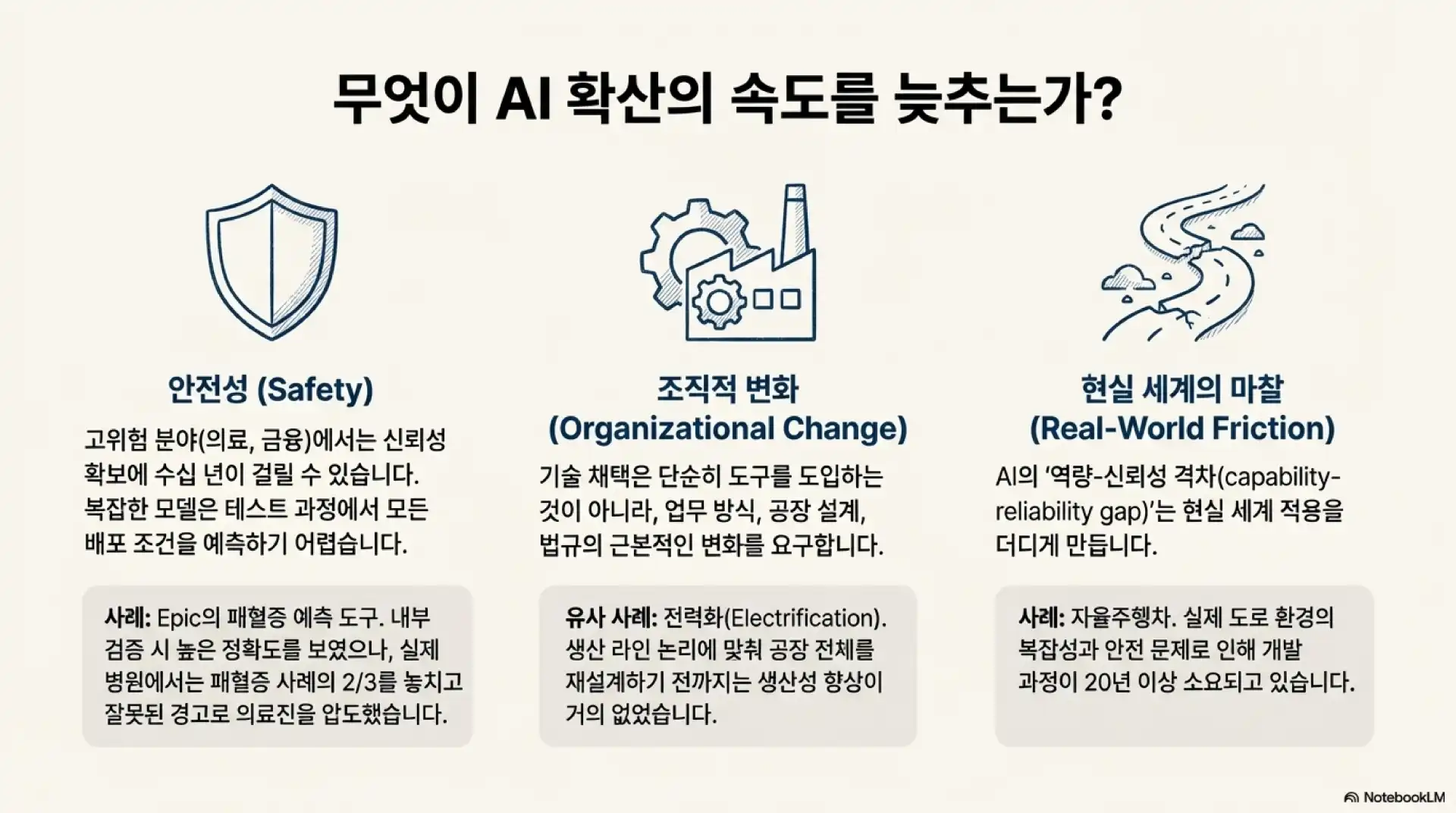 무엇이 AI 확산의 속도를 늦추는가?

안전성 (Safety)

고위험 분야(의료, 금융)에서는 신뢰성 확보에 수십 년이 걸릴 수 있습니다. 복잡한 모델은 테스트 과정에서 모든 배포 조건을 예측하기 어렵습니다.

사례: Epic의 패혈증 예측 도구. 내부 검증 시 높은 정확도를 보였으나, 실제 병원에서는 패혈증 사례의 2/3를 놓치고 잘못된 경고로 의료진을 압도했습니다.

조직적 변화 (Organizational Change)

기술 채택은 단순히 도구를 도입하는 것이 아니라, 업무 방식, 공장 설계, 법규의 근본적인 변화를 요구합니다.

유사 사례: 전력화(Electrification). 생산 라인 논리에 맞춰 공장 전체를 재설계하기 전까지는 생산성 향상이 거의 없었습니다.

현실 세계의 마찰 (Real-World Friction)

AI의 '역량-신뢰성 격차(capability-reliability gap)'는 현실 세계 적용을 더디게 만듭니다.

사례: 자율주행차. 실제 도로 환경의 복잡성과 안전 문제로 인해 개발 과정이 20년 이상 소요되고 있습니다.

NotebookLM